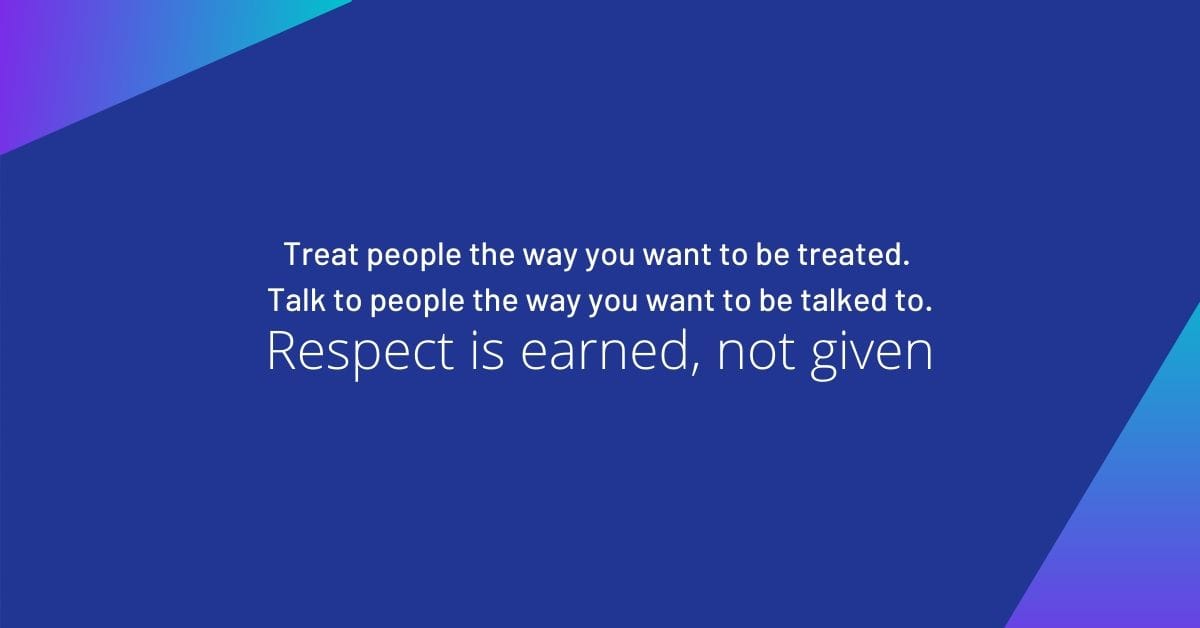 Treat people the way you want to be treated.
Talk to people the way you want to be talked to.
Respect is earned, not given